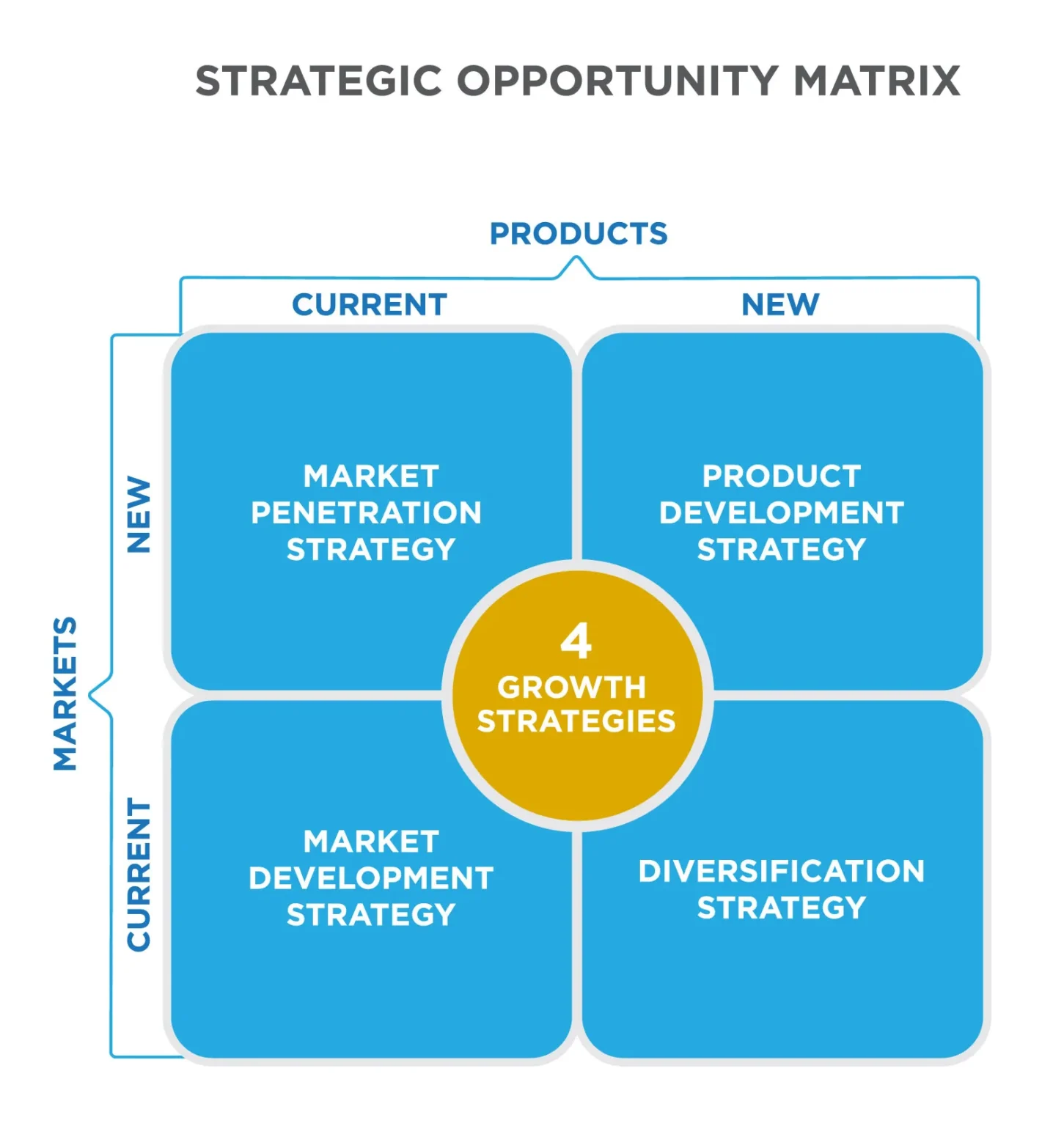 STRATEGIC OPPORTUNITY MATRIX

PRODUCTS

CURRENT

NEW

MARKETS

NEW

CURRENT

MARKET PENETRATION STRATEGY

PRODUCT DEVELOPMENT STRATEGY

4 GROWTH STRATEGIES

MARKET DEVELOPMENT STRATEGY

DIVERSIFICATION STRATEGY